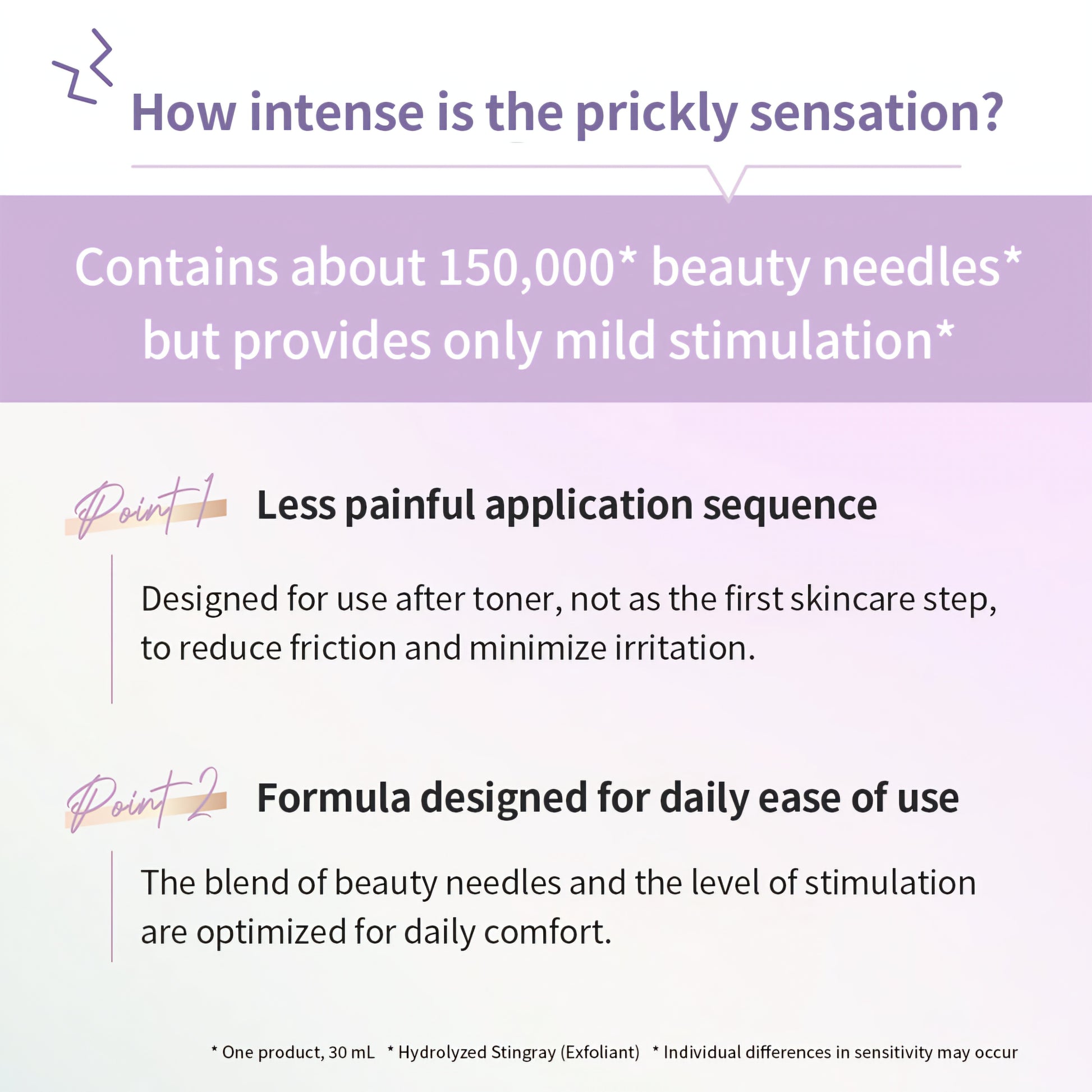 How intense is the prickly sensation?

Contains about 150,000* beauty needles* but provides only mild stimulation*

Point 1 Less painful application sequence

Designed for use after toner, not as the first skincare step, to reduce friction and minimize irritation.

Point 2 Formula designed for daily ease of use

The blend of beauty needles and the level of stimulation are optimized for daily comfort.

* One product, 30 mL * Hydrolyzed Stingray (Exfoliant) * Individual differences in sensitivity may occur